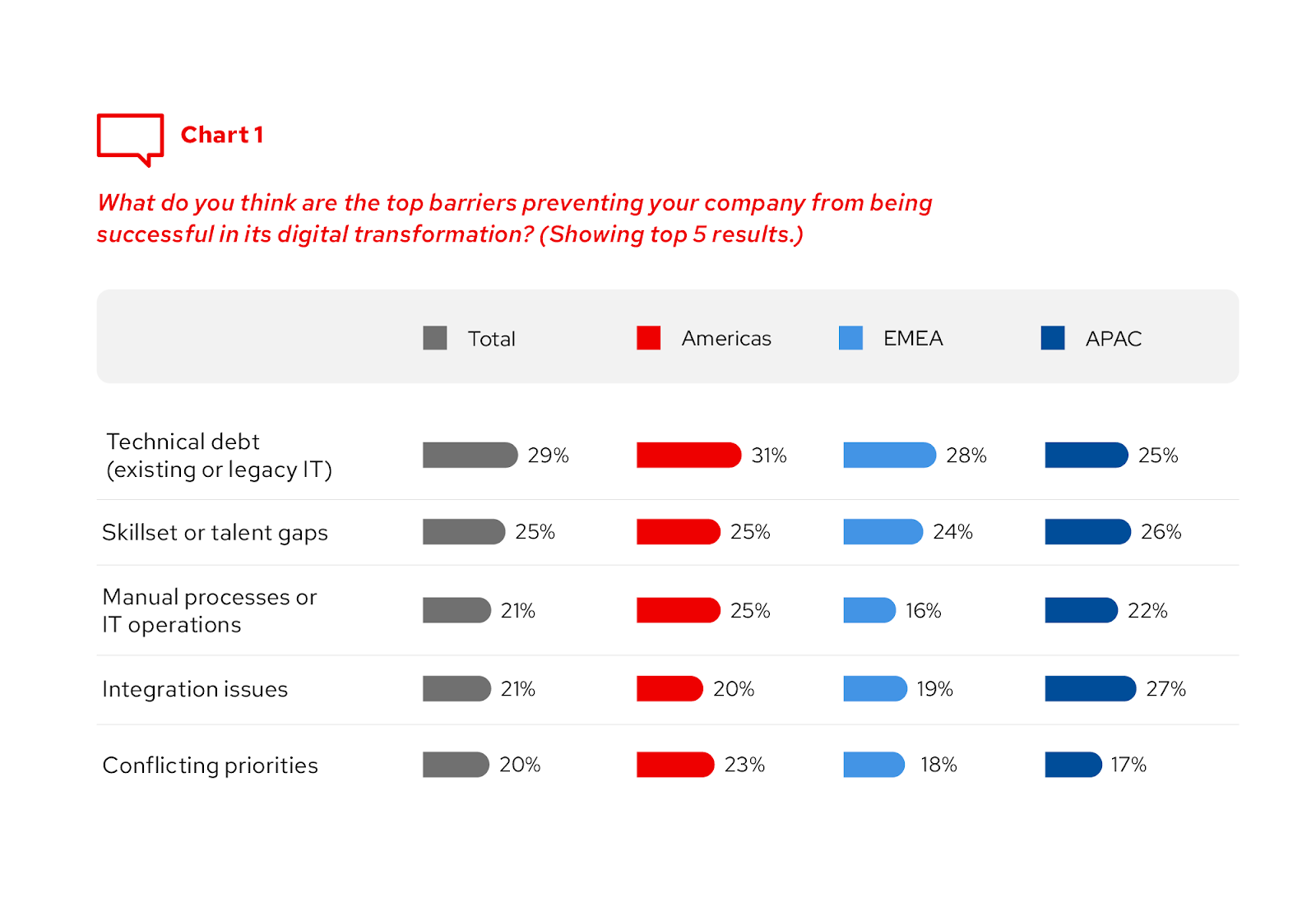 Chart 1

What do you think are the top barriers preventing your company from being successful in its digital transformation? (Showing top 5 results.)

| | Total | Americas | EMEA | APAC |
|---|---|---|---|---|
| Technical debt (existing or legacy IT) | 29% | 31% | 28% | 25% |
| Skillset or talent gaps | 25% | 25% | 24% | 26% |
| Manual processes or IT operations | 21% | 25% | 16% | 22% |
| Integration issues | 21% | 20% | 19% | 27% |
| Conflicting priorities | 20% | 23% | 18% | 17% |